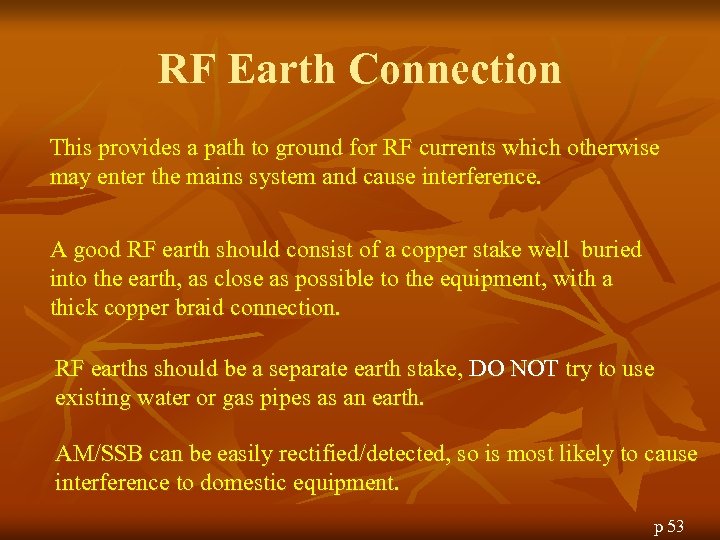 RF Earth Connection

This provides a path to ground for RF currents which otherwise may enter the mains system and cause interference.

A good RF earth should consist of a copper stake well buried into the earth, as close as possible to the equipment, with a thick copper braid connection.

RF earths should be a separate earth stake, DO NOT try to use existing water or gas pipes as an earth.

AM/SSB can be easily rectified/detected, so is most likely to cause interference to domestic equipment.

p 53